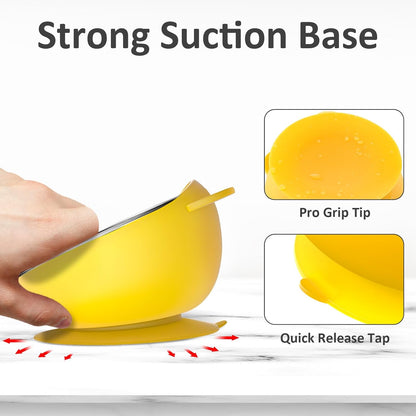 Strong Suction Base

Pro Grip Tip

Quick Release Tap